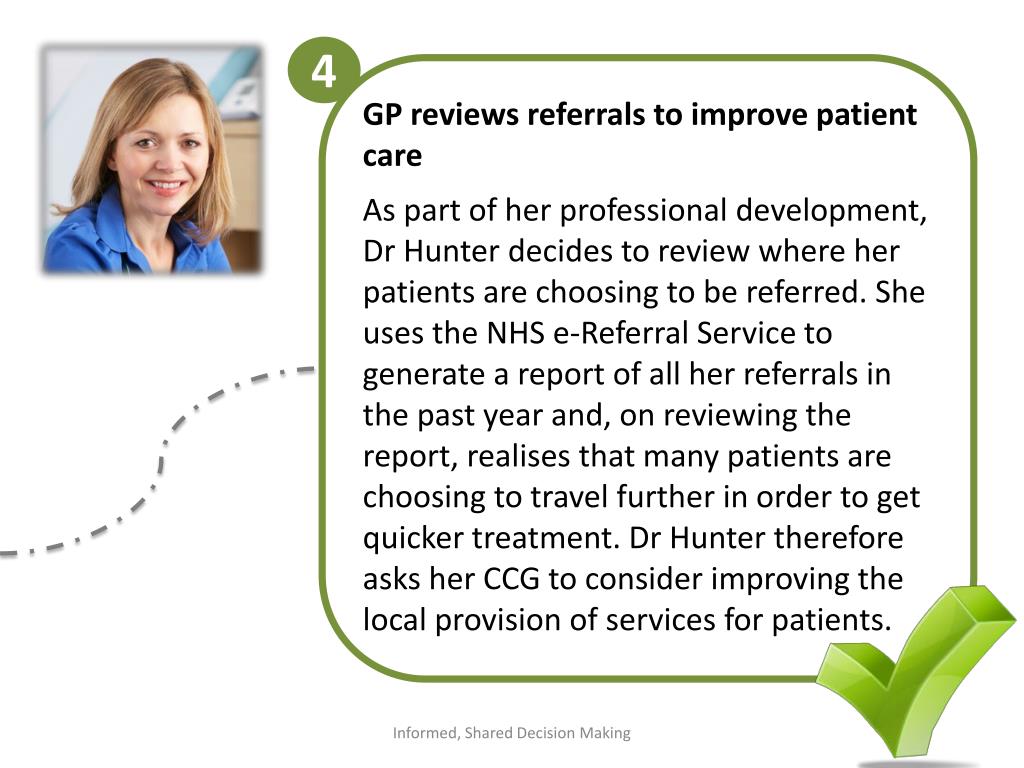 4

GP reviews referrals to improve patient care

As part of her professional development, Dr Hunter decides to review where her patients are choosing to be referred. She uses the NHS e-Referral Service to generate a report of all her referrals in the past year and, on reviewing the report, realises that many patients are choosing to travel further in order to get quicker treatment. Dr Hunter therefore asks her CCG to consider improving the local provision of services for patients.

Informed, Shared Decision Making